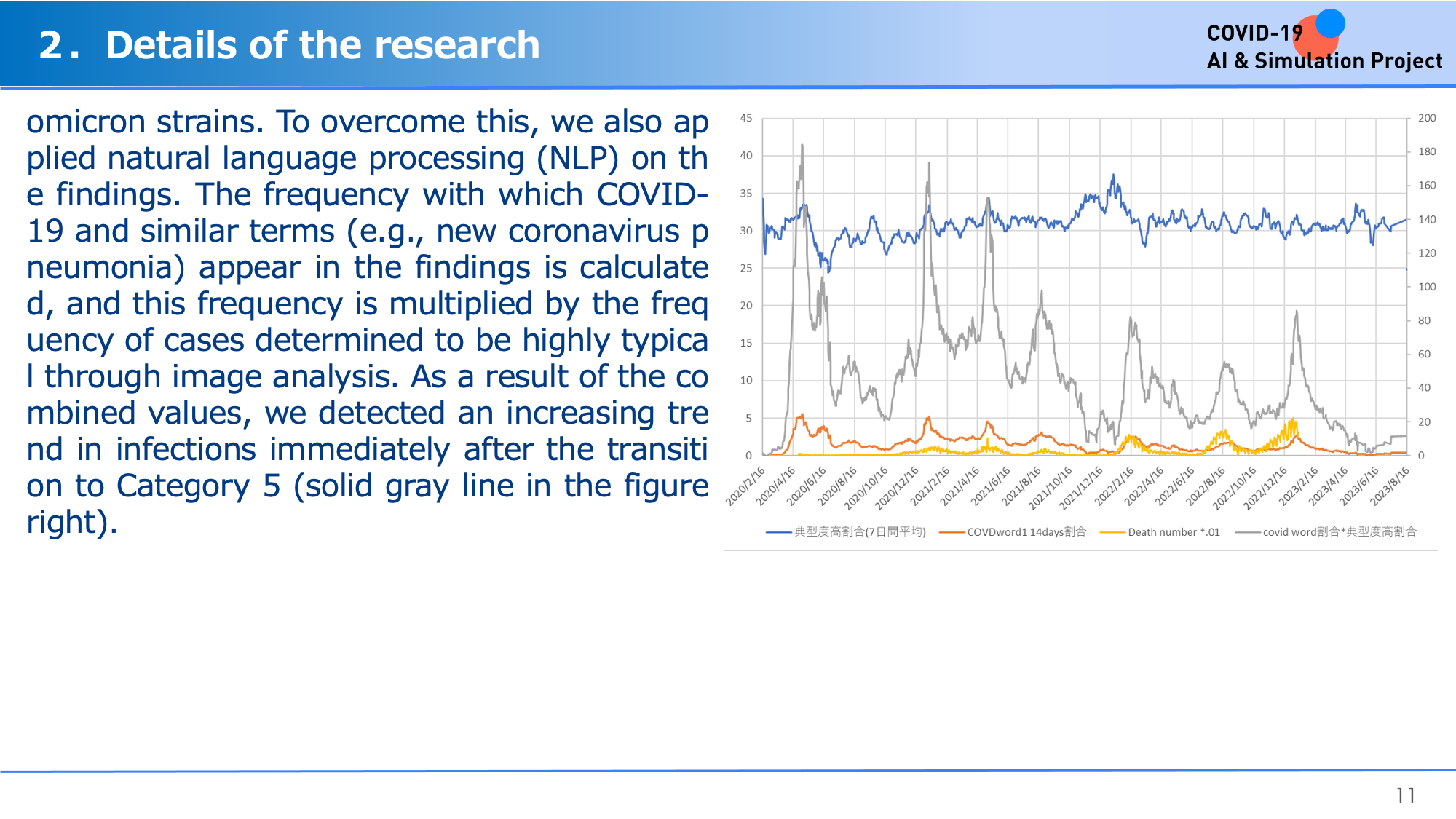 2. Details of the research

COVID-19
AI & Simulation Project

omicron strains. To overcome this, we also applied natural language processing (NLP) on the findings. The frequency with which COVID-19 and similar terms (e.g., new coronavirus pneumonia) appear in the findings is calculated, and this frequency is multiplied by the frequency of cases determined to be highly typical through image analysis. As a result of the combined values, we detected an increasing trend in infections immediately after the transition to Category 5 (solid gray line in the figure right).

45
40
35
30
25
20
15
10
5
0

200
180
160
140
120
100
80
60
40
20
0

2020/2/16 2020/4/16 2020/6/16 2020/8/16 2020/10/16 2020/12/16 2021/2/16 2021/4/16 2021/6/16 2021/8/16 2021/10/16 2021/12/16 2022/2/16 2022/4/16 2022/6/16 2022/8/16 2022/10/16 2022/12/16 2023/2/16 2023/4/16 2023/6/16 2023/8/16

典型度高割合(7日間平均) COVDword1 14days割合 Death number *.01 covid word割合*典型度高割合

11